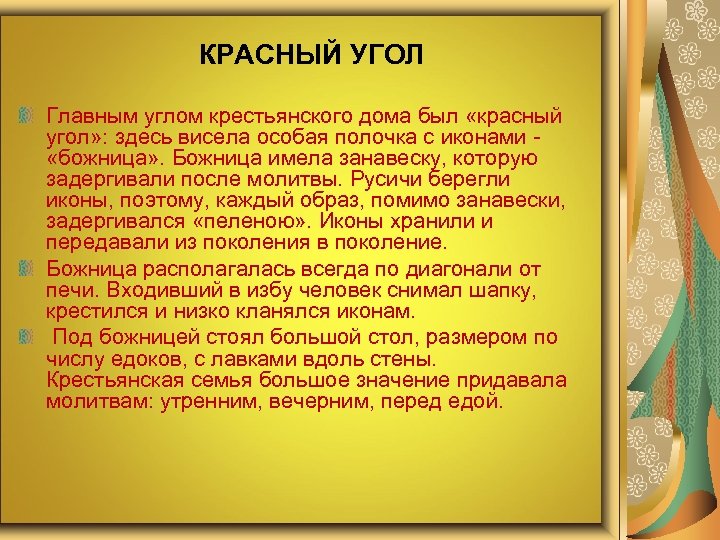 КРАСНЫЙ УГОЛ

Главным углом крестьянского дома был «красный угол»: здесь висела особая полочка с иконами - «божница». Божница имела занавеску, которую задергивали после молитвы. Русичи берегли иконы, поэтому, каждый образ, помимо занавески, задергивался «пеленою». Иконы хранили и передавали из поколения в поколение.

Божница располагалась всегда по диагонали от печи. Входивший в избу человек снимал шапку, крестился и низко кланялся иконам.

Под божницей стоял большой стол, размером по числу едоков, с лавками вдоль стены. Крестьянская семья большое значение придавала молитвам: утренним, вечерним, перед едой.